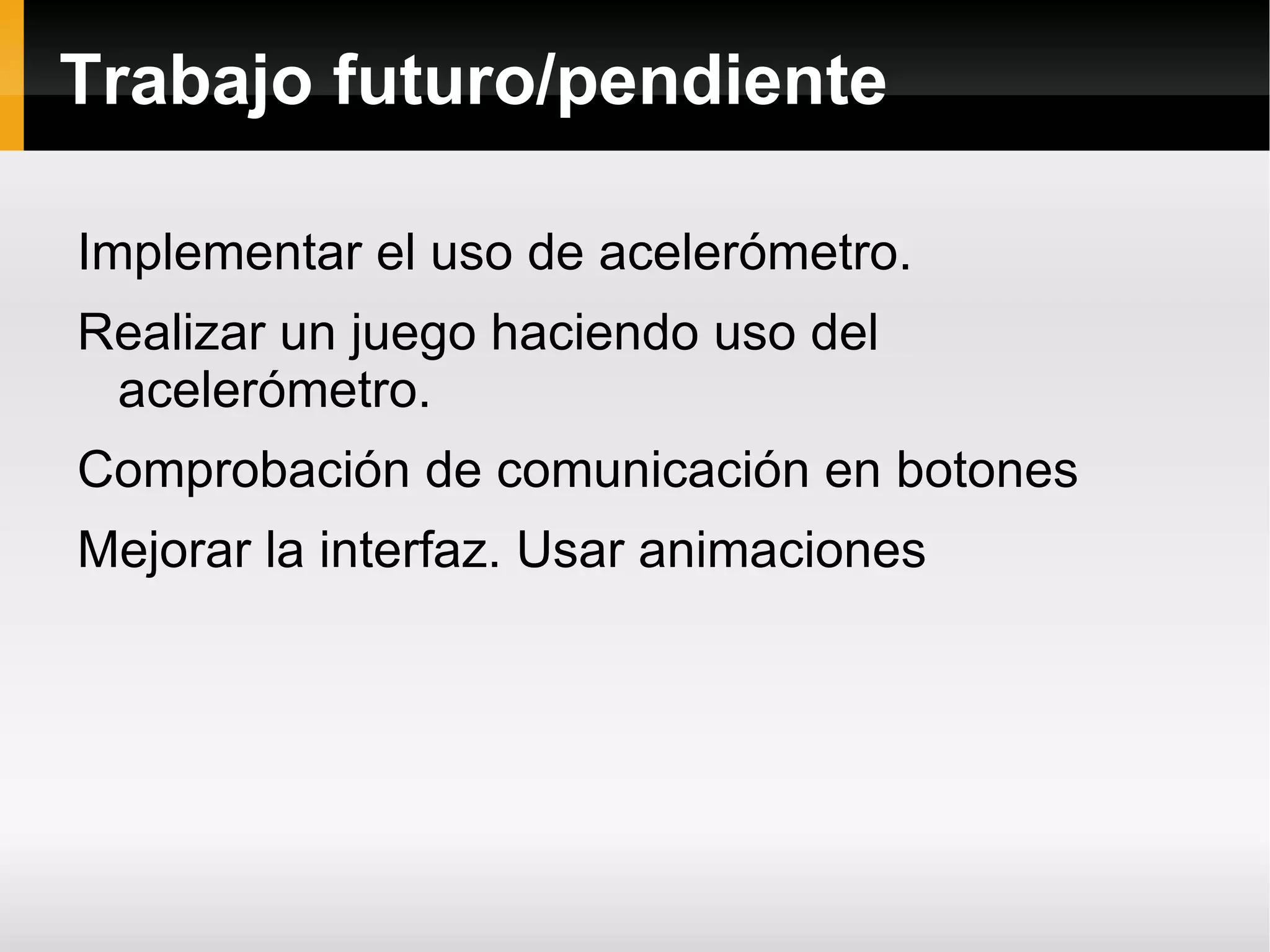 Trabajo futuro/pendiente

Implementar el uso de acelerómetro.

Realizar un juego haciendo uso del acelerómetro.

Comprobación de comunicación en botones

Mejorar la interfaz. Usar animaciones